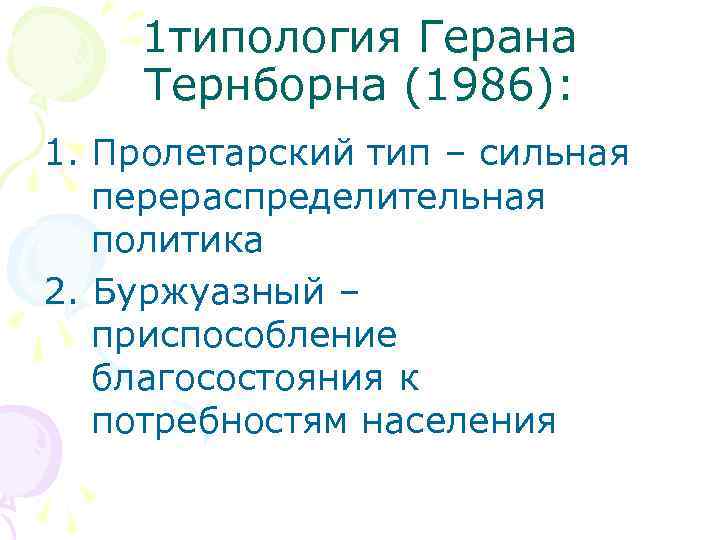 1типология Герана Тернборна (1986):

1. Пролетарский тип – сильная перераспределительная политика
2. Буржуазный – приспособление благосостояния к потребностям населения